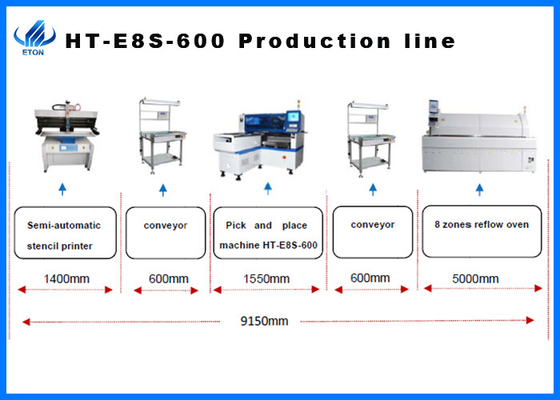 ETON

HT-E8S-600 Production line

Semi-automatic stencil printer

conveyor

Pick and place machine HT-E8S-600

conveyor

8 zones reflow oven

1400mm

600mm

1550mm

600mm

5000mm

9150mm